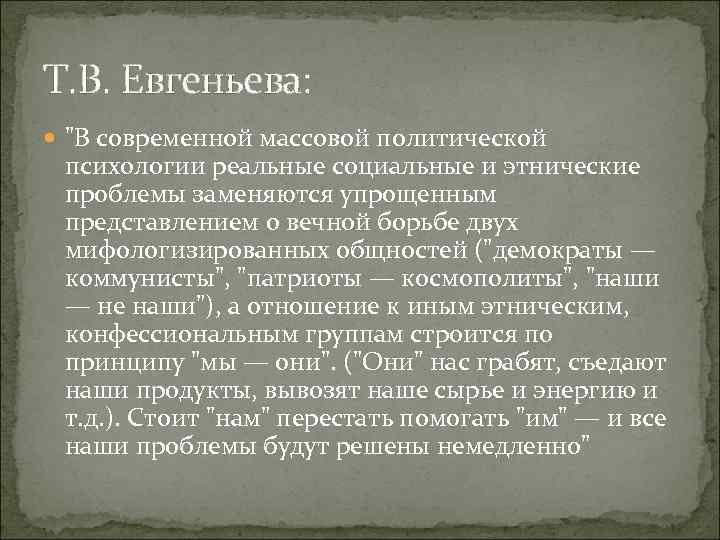 Т.В. Евгеньева:

"В современной массовой политической психологии реальные социальные и этнические проблемы заменяются упрощенным представлением о вечной борьбе двух мифологизированных общностей ("демократы — коммунисты", "патриоты — космополиты", "наши — не наши"), а отношение к иным этническим, конфессиональным группам строится по принципу "мы — они". ("Они" нас грабят, съедают наши продукты, вывозят наше сырье и энергию и т.д.). Стоит "нам" перестать помогать "им" — и все наши проблемы будут решены немедленно"